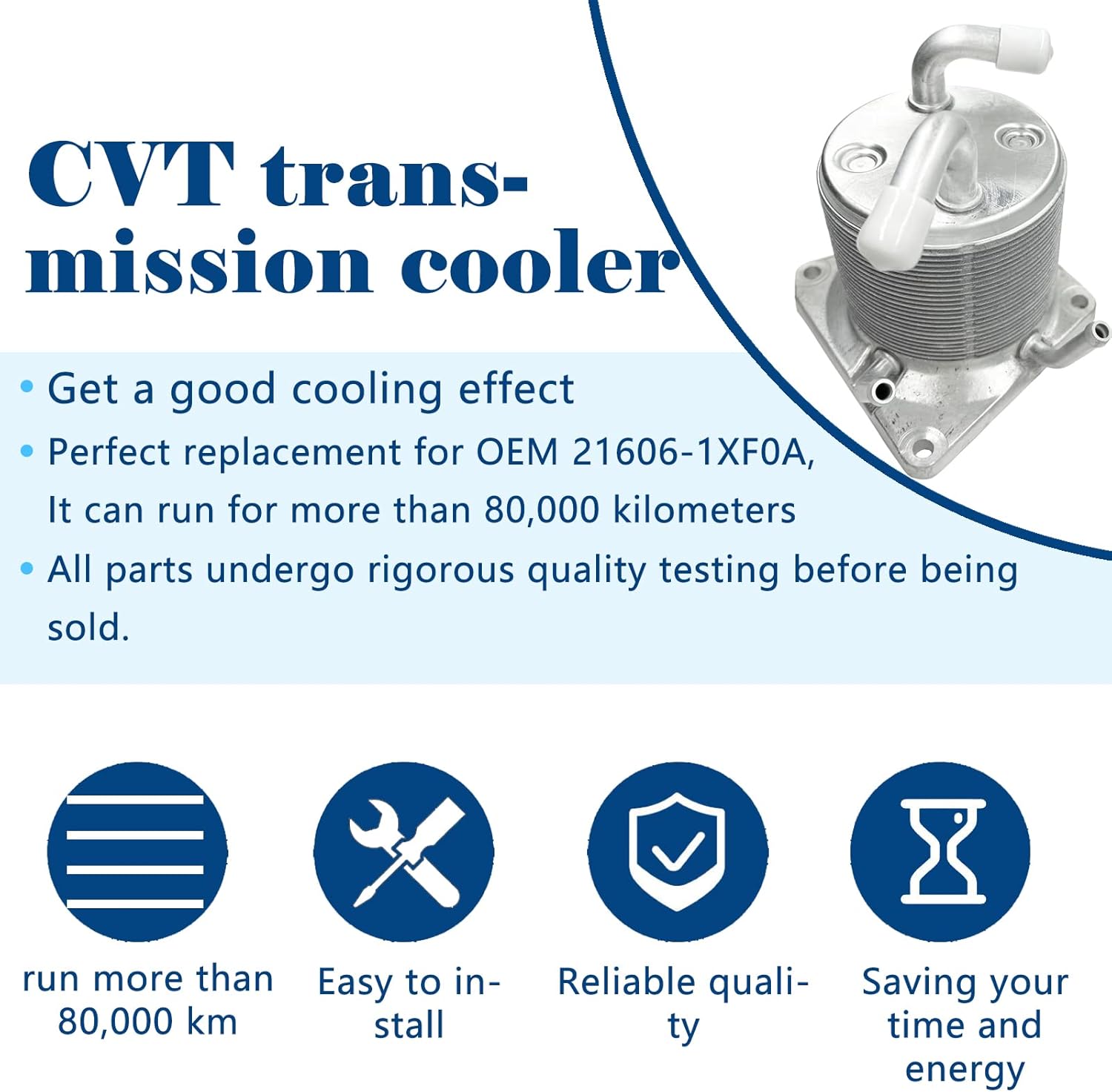 CVT transmission cooler

• Get a good cooling effect
• Perfect replacement for OEM 21606-1XF0A, It can run for more than 80,000 kilometers
• All parts undergo rigorous quality testing before being sold.

run more than 80,000 km

Easy to install

Reliable quality

Saving your time and energy